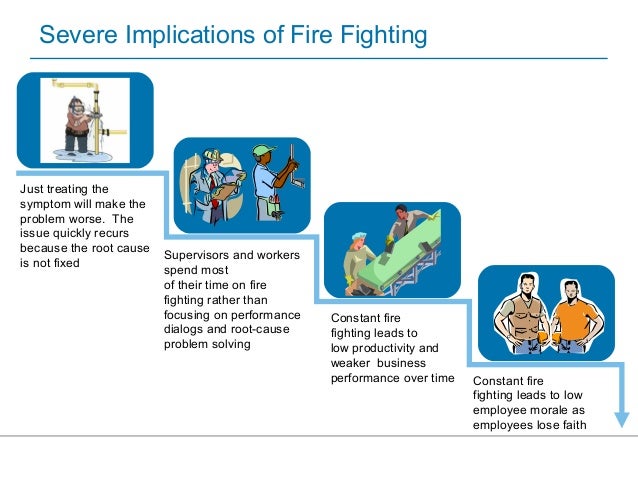 Severe Implications of Fire Fighting

Just treating the symptom will make the problem worse. The issue quickly recurs because the root cause is not fixed

Supervisors and workers spend most of their time on fire fighting rather than focusing on performance dialogs and root-cause problem solving

Constant fire fighting leads to low productivity and weaker business performance over time

Constant fire fighting leads to low employee morale as employees lose faith